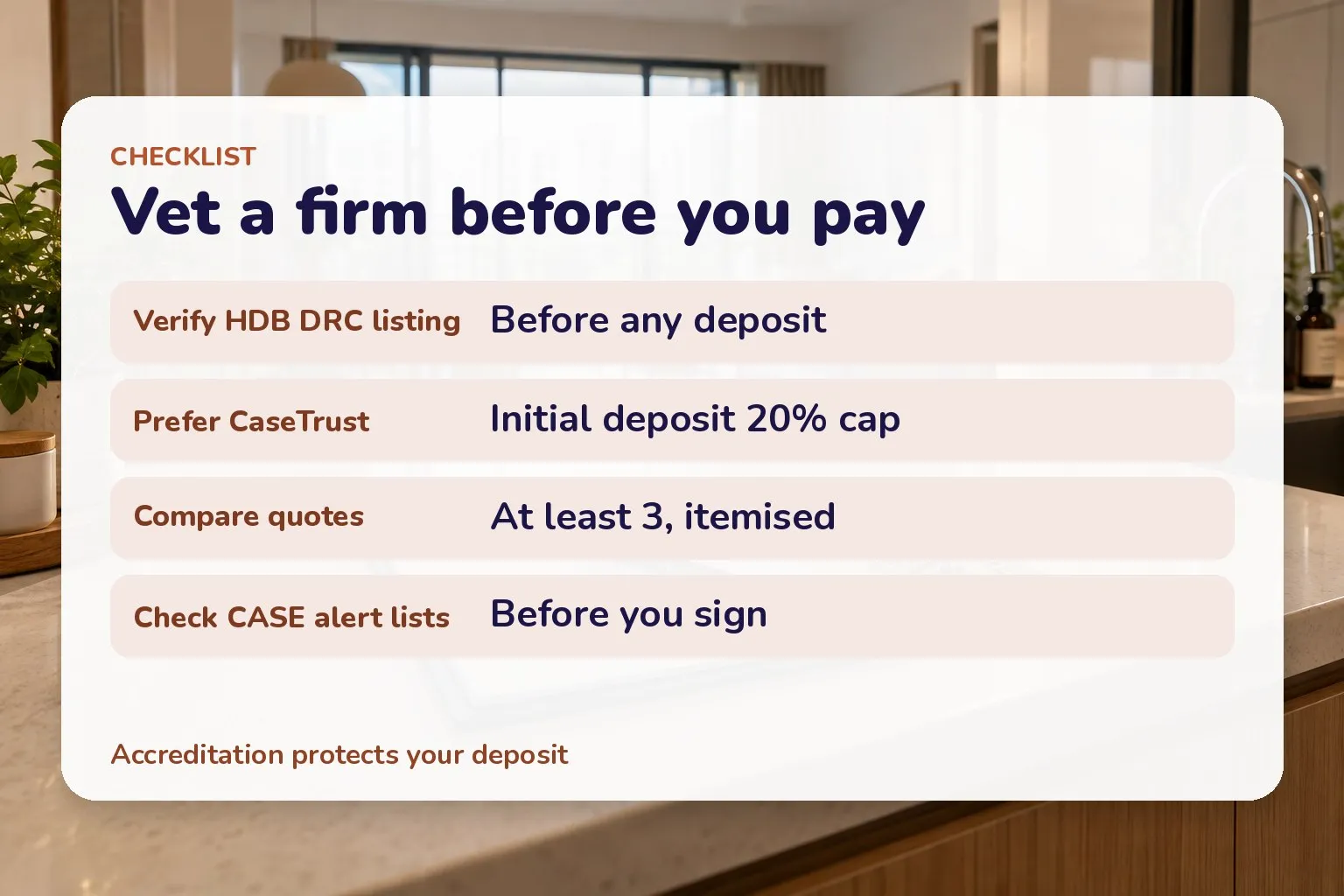 CHECKLIST

Vet a firm before you pay

Verify HDB DRC listing Before any deposit

Prefer CaseTrust Initial deposit 20% cap

Compare quotes At least 3, itemised

Check CASE alert lists Before you sign

Accreditation protects your deposit